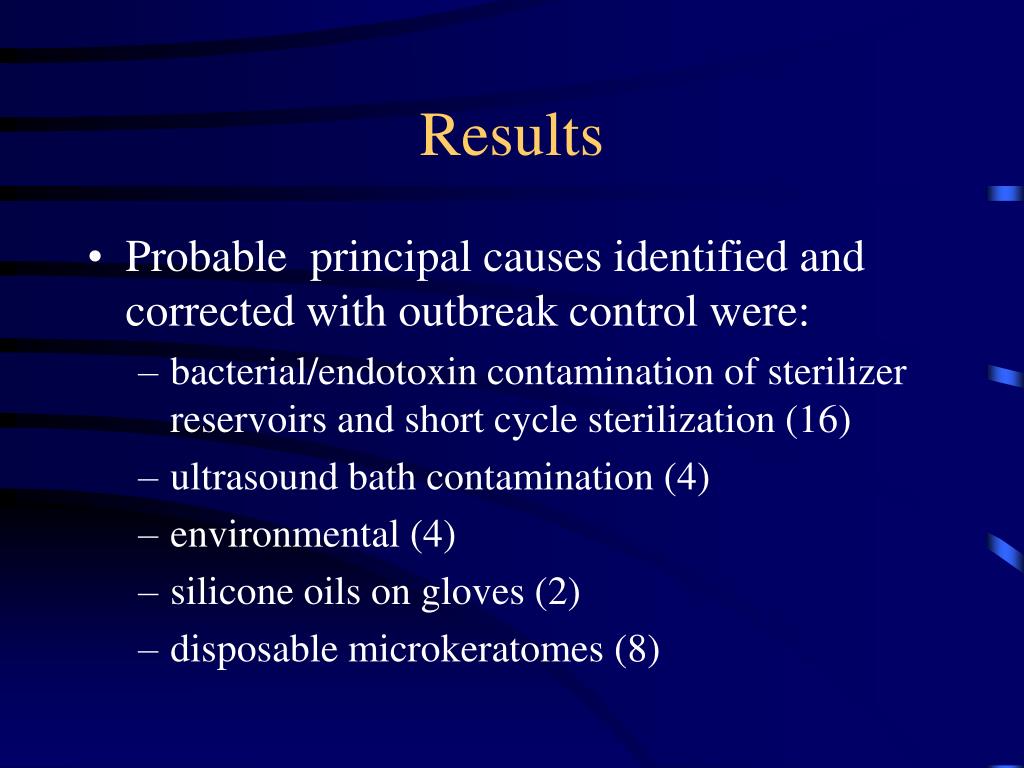 Results

• Probable principal causes identified and corrected with outbreak control were:
– bacterial/endotoxin contamination of sterilizer reservoirs and short cycle sterilization (16)
– ultrasound bath contamination (4)
– environmental (4)
– silicone oils on gloves (2)
– disposable microkeratomes (8)